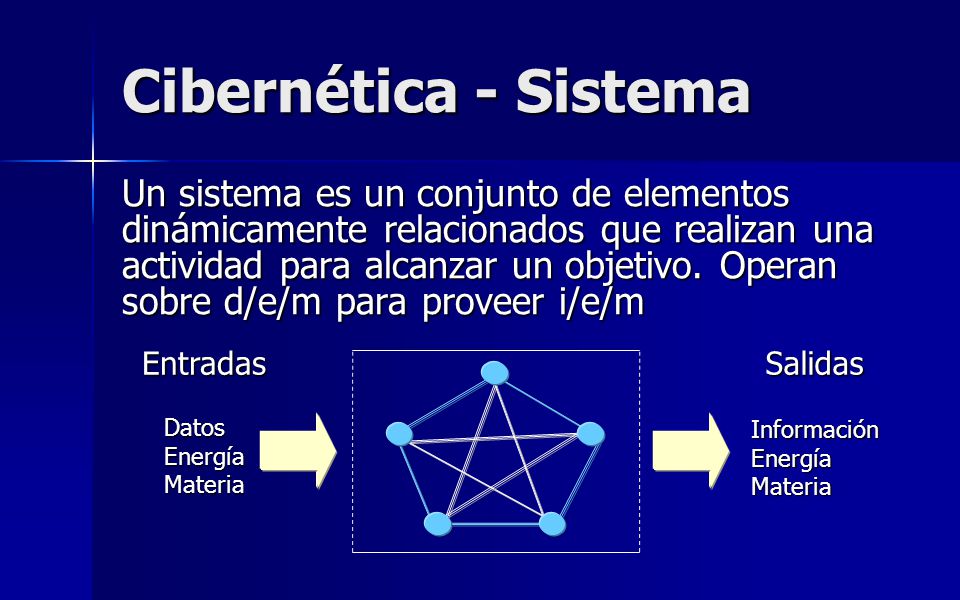 Cibernética - Sistema

Un sistema es un conjunto de elementos dinámicamente relacionados que realizan una actividad para alcanzar un objetivo. Operan sobre d/e/m para proveer i/e/m

Entradas

Datos
Energía
Materia

Salidas

Información
Energía
Materia